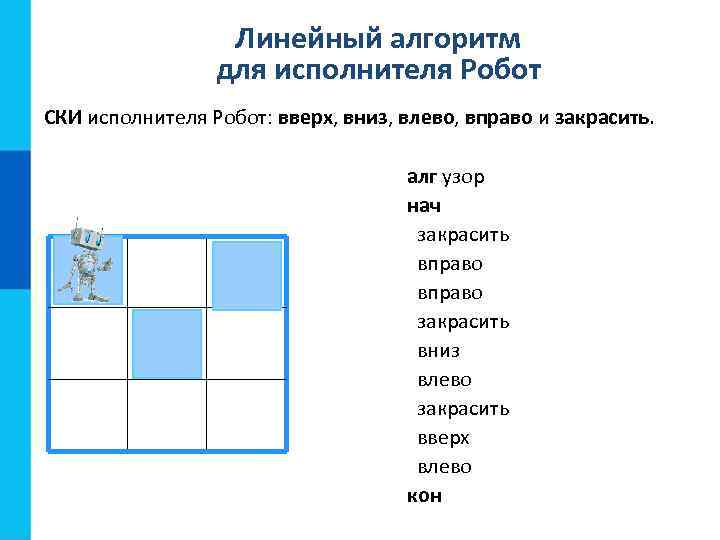 Линейный алгоритм для исполнителя Робот

СКИ исполнителя Робот: вверх, вниз, влево, вправо и закрасить.

алг узор
нач
закрасить
вправо
вправо
закрасить
вниз
влево
закрасить
вверх
влево
кон